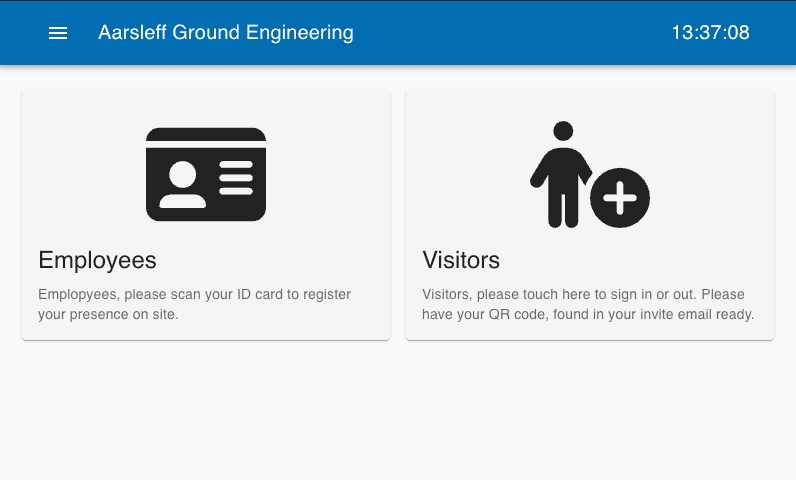 Aarsleff Ground Engineering

13:37:08

Employees

Emplopyees, please scan your ID card to register your presence on site.

Visitors

Visitors, please touch here to sign in or out. Please have your QR code, found in your invite email ready.